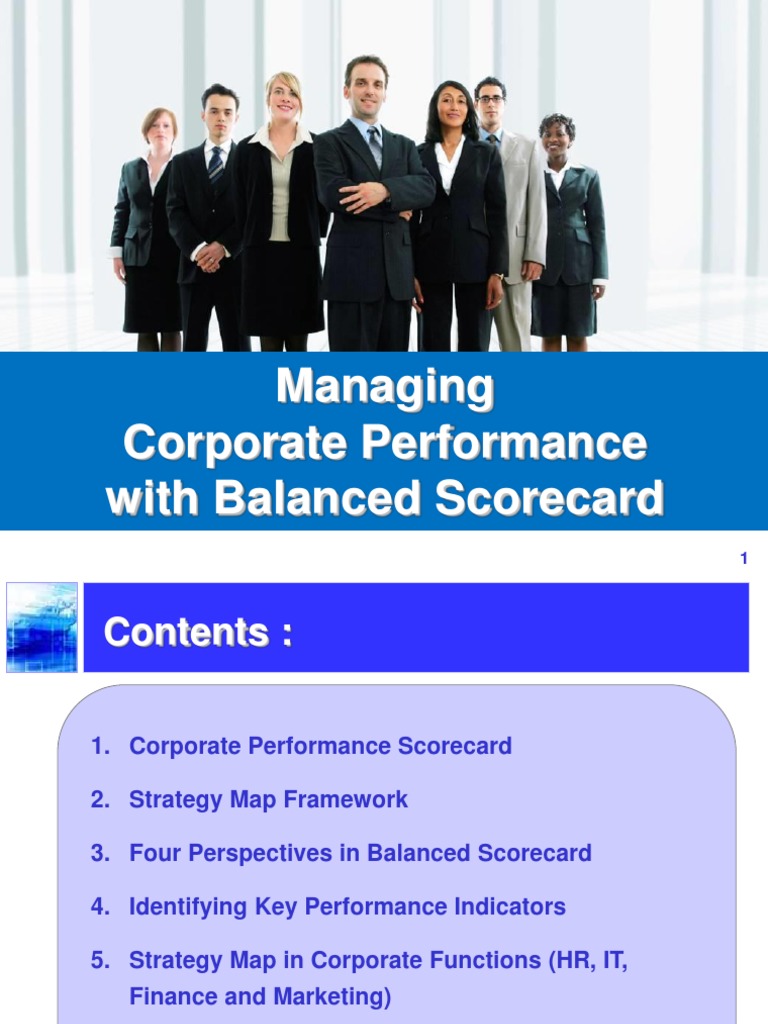 Managing
Corporate Performance
with Balanced Scorecard

1

Contents :

1. Corporate Performance Scorecard
2. Strategy Map Framework
3. Four Perspectives in Balanced Scorecard
4. Identifying Key Performance Indicators
5. Strategy Map in Corporate Functions (HR, IT, Finance and Marketing)